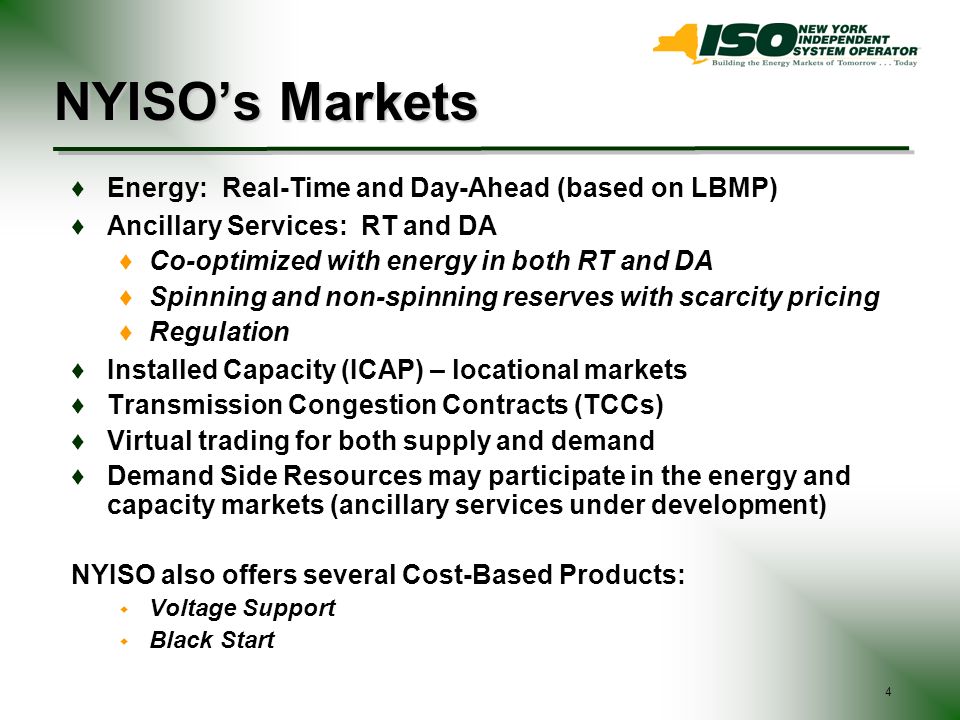 ISO NEW YORK INDEPENDENT SYSTEM OPERATOR
Building the Energy Markets of Tomorrow . . . Today

NYISO's Markets

♦ Energy: Real-Time and Day-Ahead (based on LBMP)
♦ Ancillary Services: RT and DA
♦ Co-optimized with energy in both RT and DA
♦ Spinning and non-spinning reserves with scarcity pricing
♦ Regulation
♦ Installed Capacity (ICAP) – locational markets
♦ Transmission Congestion Contracts (TCCs)
♦ Virtual trading for both supply and demand
♦ Demand Side Resources may participate in the energy and capacity markets (ancillary services under development)

NYISO also offers several Cost-Based Products:
♦ Voltage Support
♦ Black Start

4